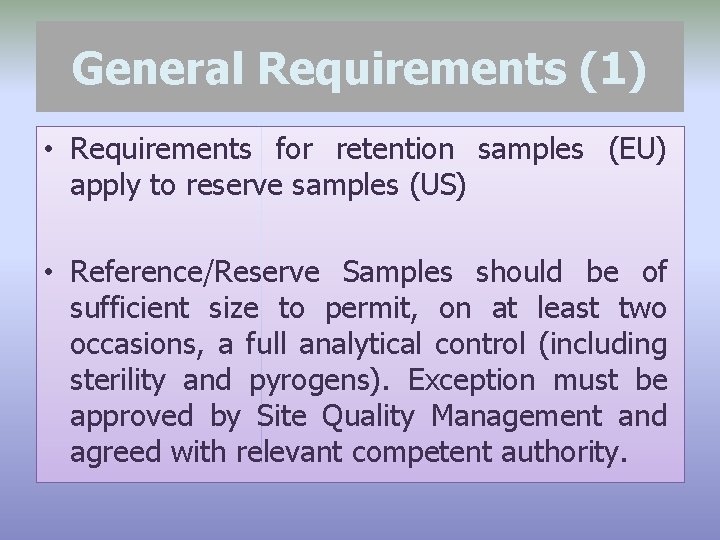 General Requirements (1)

• Requirements for retention samples (EU) apply to reserve samples (US)

• Reference/Reserve Samples should be of sufficient size to permit, on at least two occasions, a full analytical control (including sterility and pyrogens). Exception must be approved by Site Quality Management and agreed with relevant competent authority.